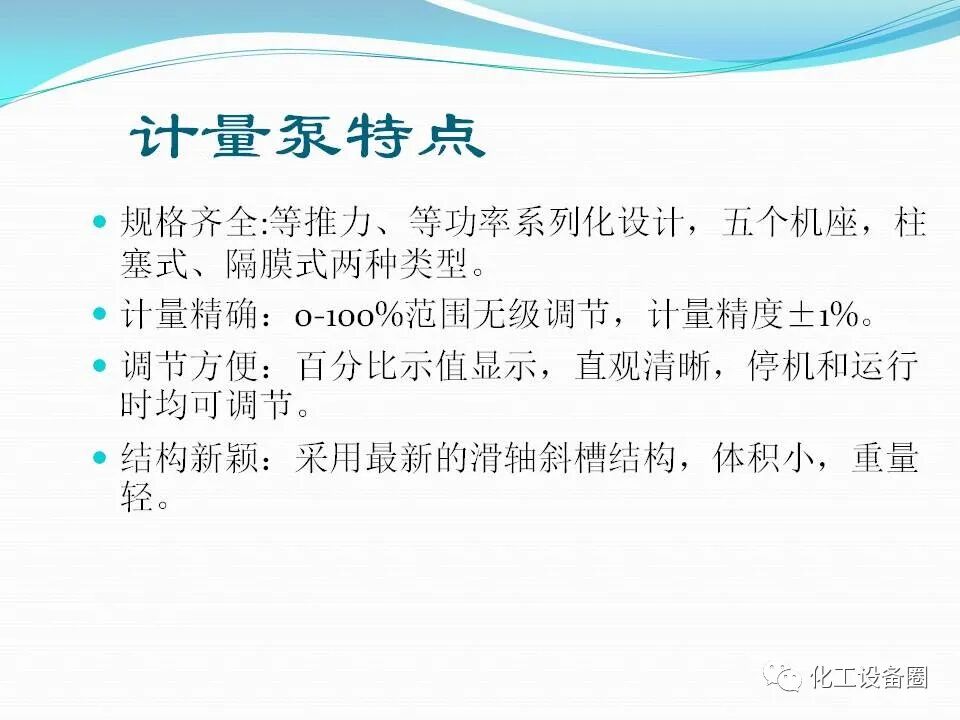 计量泵特点

- 规格齐全:等推力、等功率系列化设计，五个机座，柱塞式、隔膜式两种类型。
- 计量精确：0-100%范围无级调节，计量精度±1%。
- 调节方便：百分比示值显示，直观清晰，停机和运行时均可调节。
- 结构新颖：采用最新的滑轴斜槽结构，体积小，重量轻。

化工设备圈